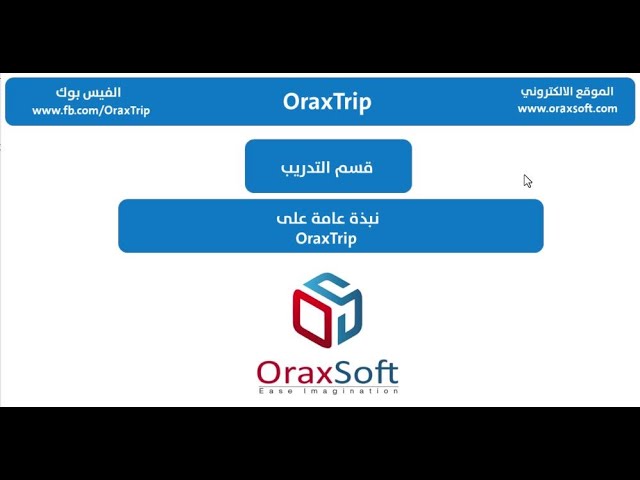 الموقع الالكتروني
www.oraxsoft.com

OraxTrip

الفيس بوك
www.fb.com/OraxTrip

قسم التدريب

نبذة عامة على
OraxTrip

OraxSoft
Ease Imagination